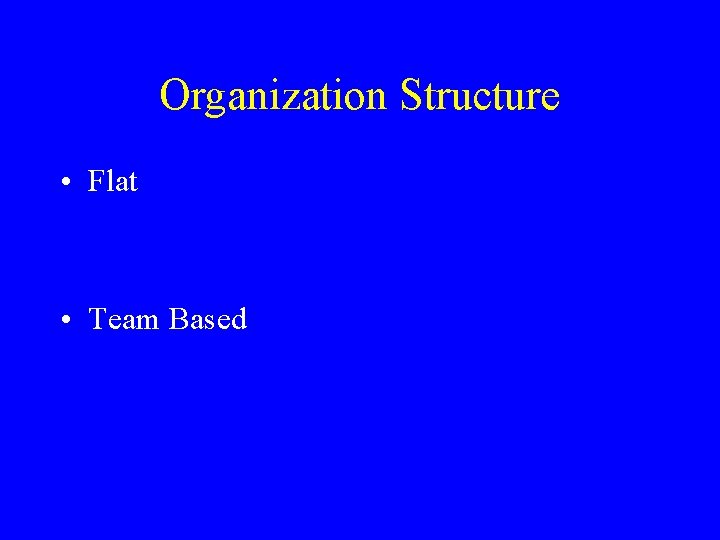 Organization Structure

• Flat

• Team Based